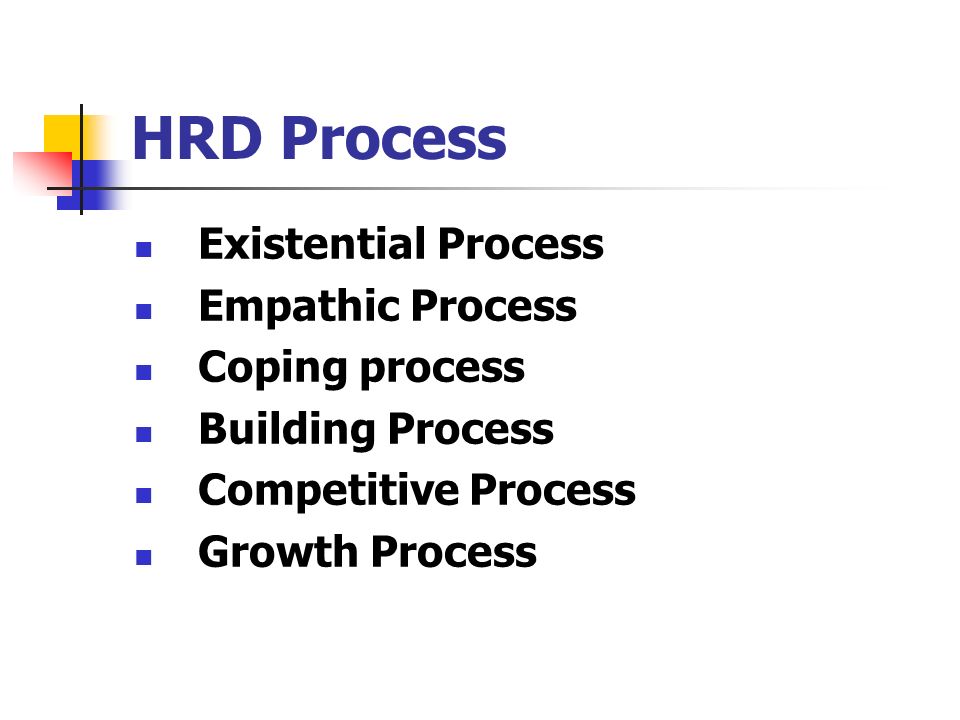 HRD Process

- Existential Process
- Empathic Process
- Coping process
- Building Process
- Competitive Process
- Growth Process